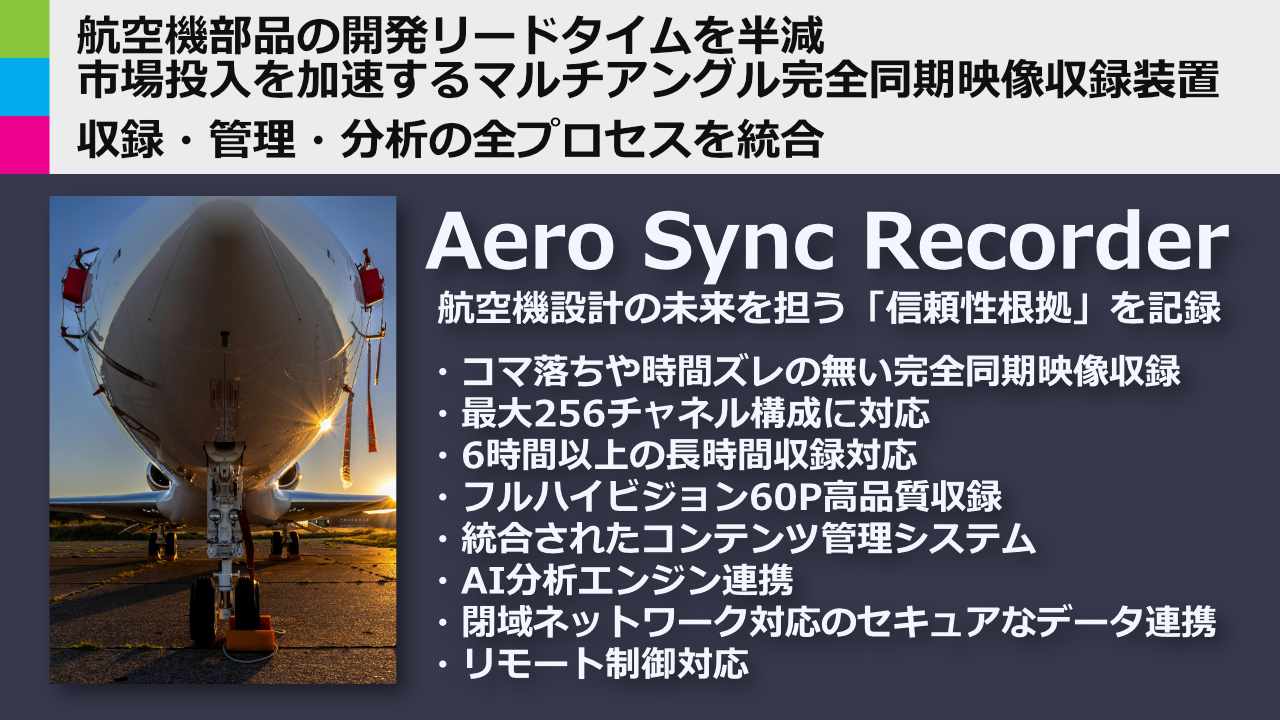 航空機部品の開発リードタイムを半減
市場投入を加速するマルチアングル完全同期映像収録装置
収録・管理・分析の全プロセスを統合

Aero Sync Recorder
航空機設計の未来を担う「信頼性根拠」を記録

・コマ落ちや時間ズレの無い完全同期映像収録
・最大256チャネル構成に対応
・6時間以上の長時間収録対応
・フルハイビジョン60P高品質収録
・統合されたコンテンツ管理システム
・AI分析エンジン連携
・閉域ネットワーク対応のセキュアなデータ連携
・リモート制御対応